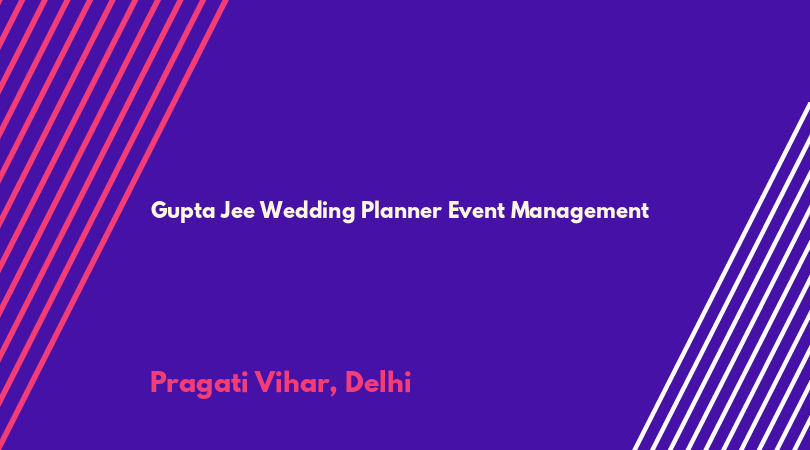 Gupta Jee Wedding Planner Event Management

Pragati Vihar, Delhi